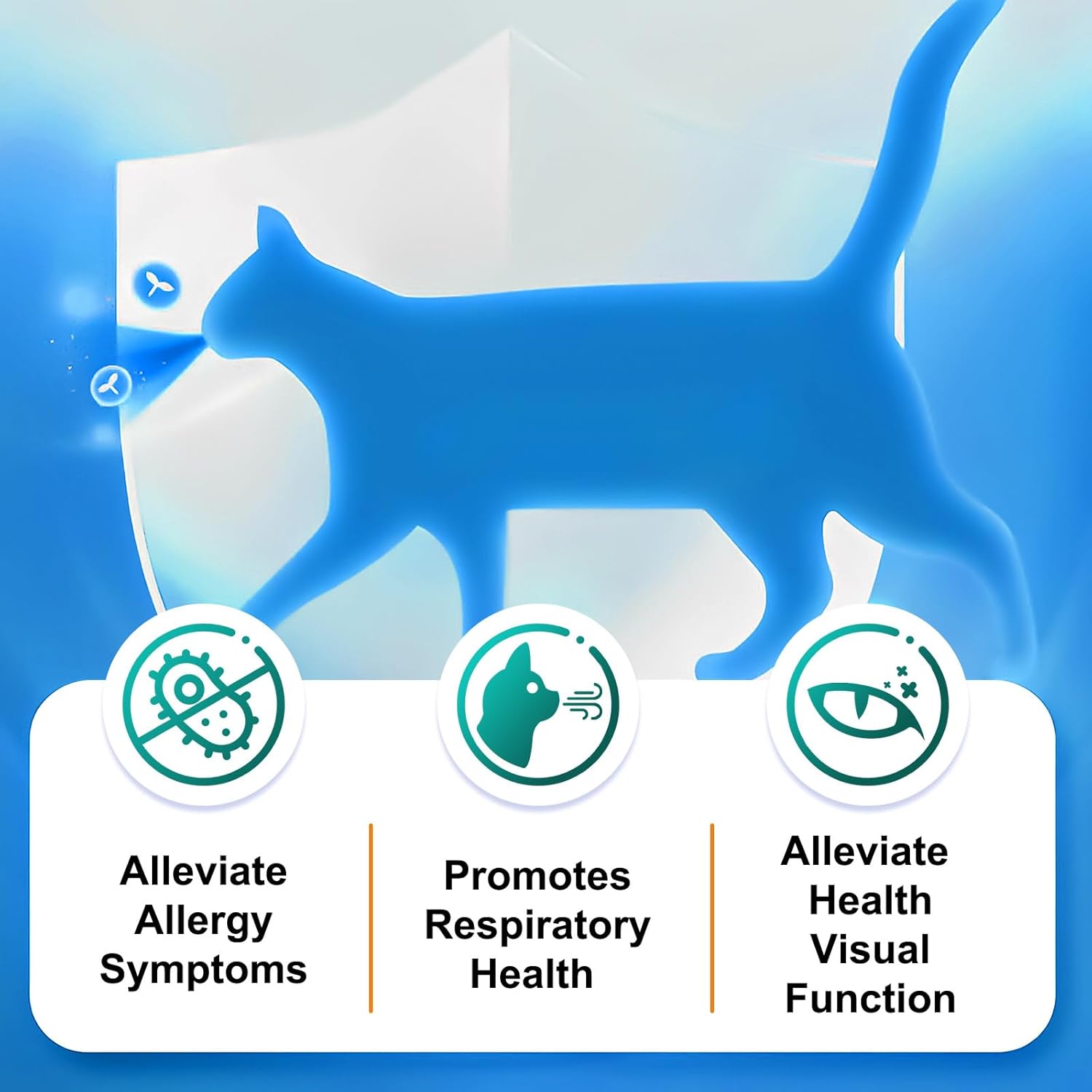 Alleviate Allergy Symptoms

Promotes Respiratory Health

Alleviate Health Visual Function